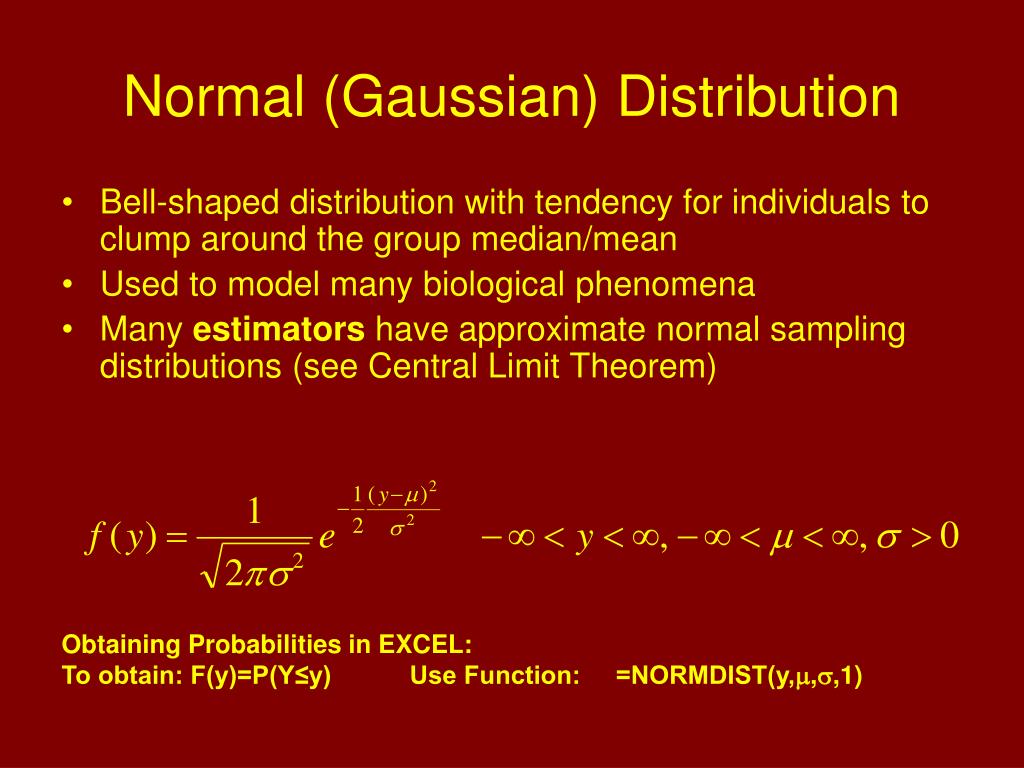 Normal (Gaussian) Distribution

• Bell-shaped distribution with tendency for individuals to clump around the group median/mean
• Used to model many biological phenomena
• Many **estimators** have approximate normal sampling distributions (see Central Limit Theorem)

$f(y) = \frac{1}{\sqrt{2\pi\sigma^2}} e^{-\frac{1}{2}\frac{(y-\mu)^2}{\sigma^2}} \quad -\infty < y < \infty, -\infty < \mu < \infty, \sigma > 0$

Obtaining Probabilities in EXCEL:
To obtain: F(y)=P(Y≤y) Use Function: =NORMDIST(y,$\mu$,$\sigma$,1)